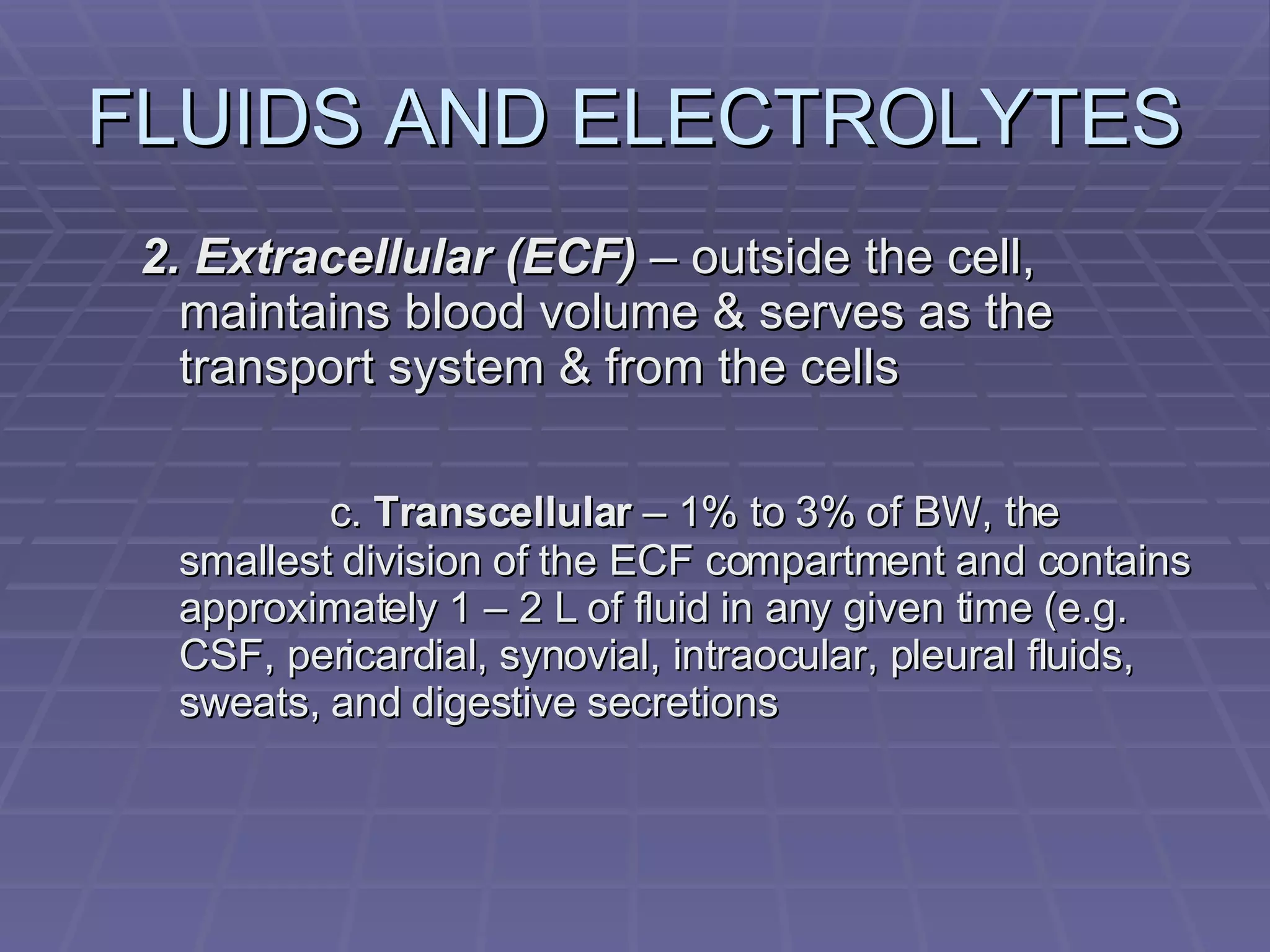 FLUIDS AND ELECTROLYTES

2. Extracellular (ECF) – outside the cell, maintains blood volume & serves as the transport system & from the cells

c. Transcellular – 1% to 3% of BW, the smallest division of the ECF compartment and contains approximately 1 – 2 L of fluid in any given time (e.g. CSF, pericardial, synovial, intraocular, pleural fluids, sweats, and digestive secretions